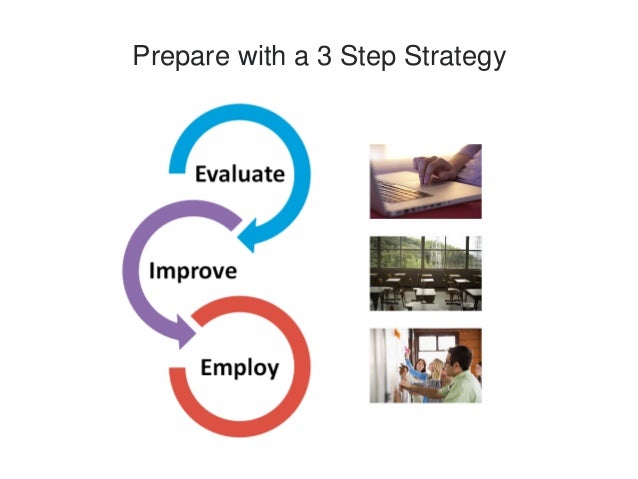 Prepare with a 3 Step Strategy

Evaluate

Improve

Employ